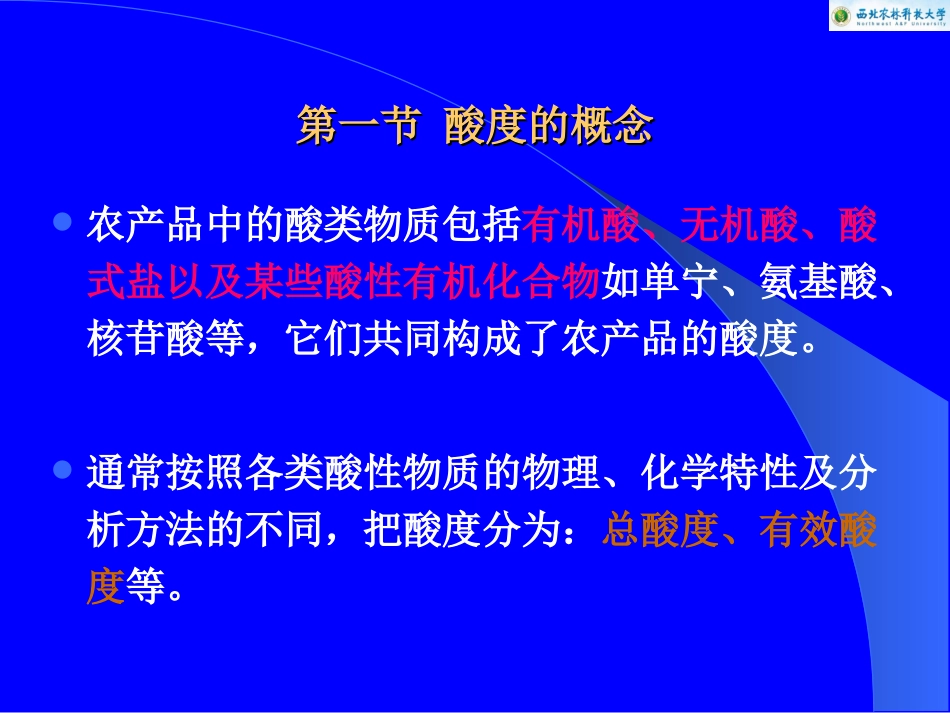 西北农林科技大学
Northwest A&F University

第一节 酸度的概念

农产品中的酸类物质包括有机酸、无机酸、酸式盐以及某些酸性有机化合物如单宁、氨基酸、核苷酸等，它们共同构成了农产品的酸度。

通常按照各类酸性物质的物理、化学特性及分析方法的不同，把酸度分为：总酸度、有效酸度等。